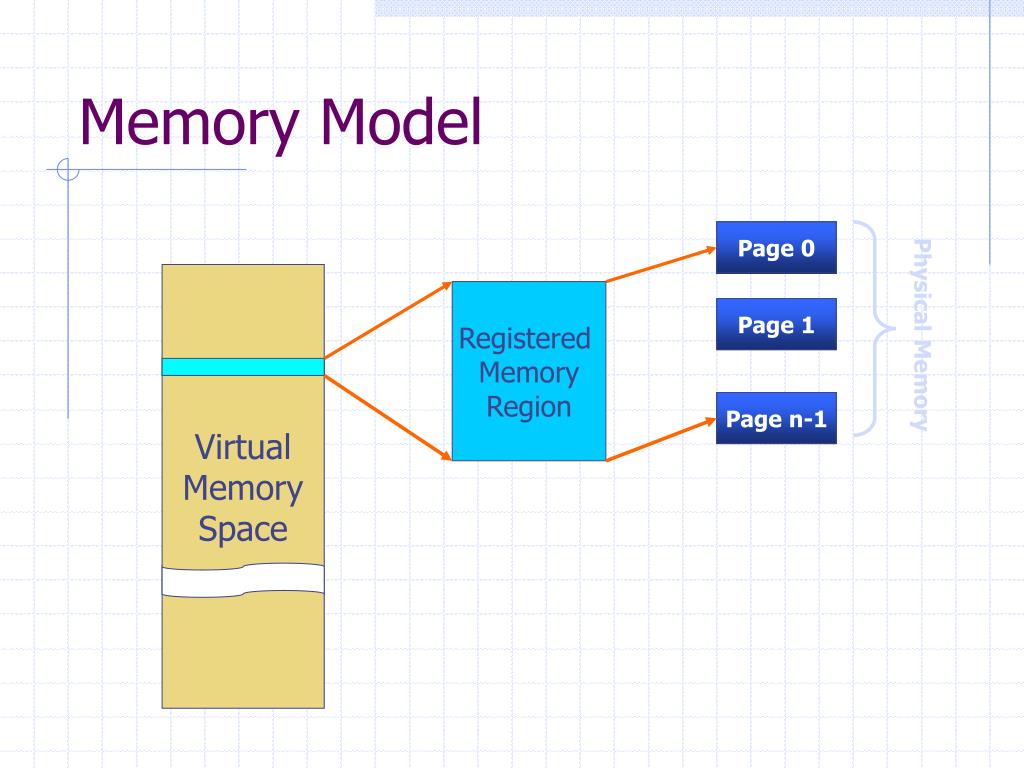 Memory Model

Virtual Memory Space

Registered Memory Region

Page 0

Page 1

Page n-1

Physical Memory